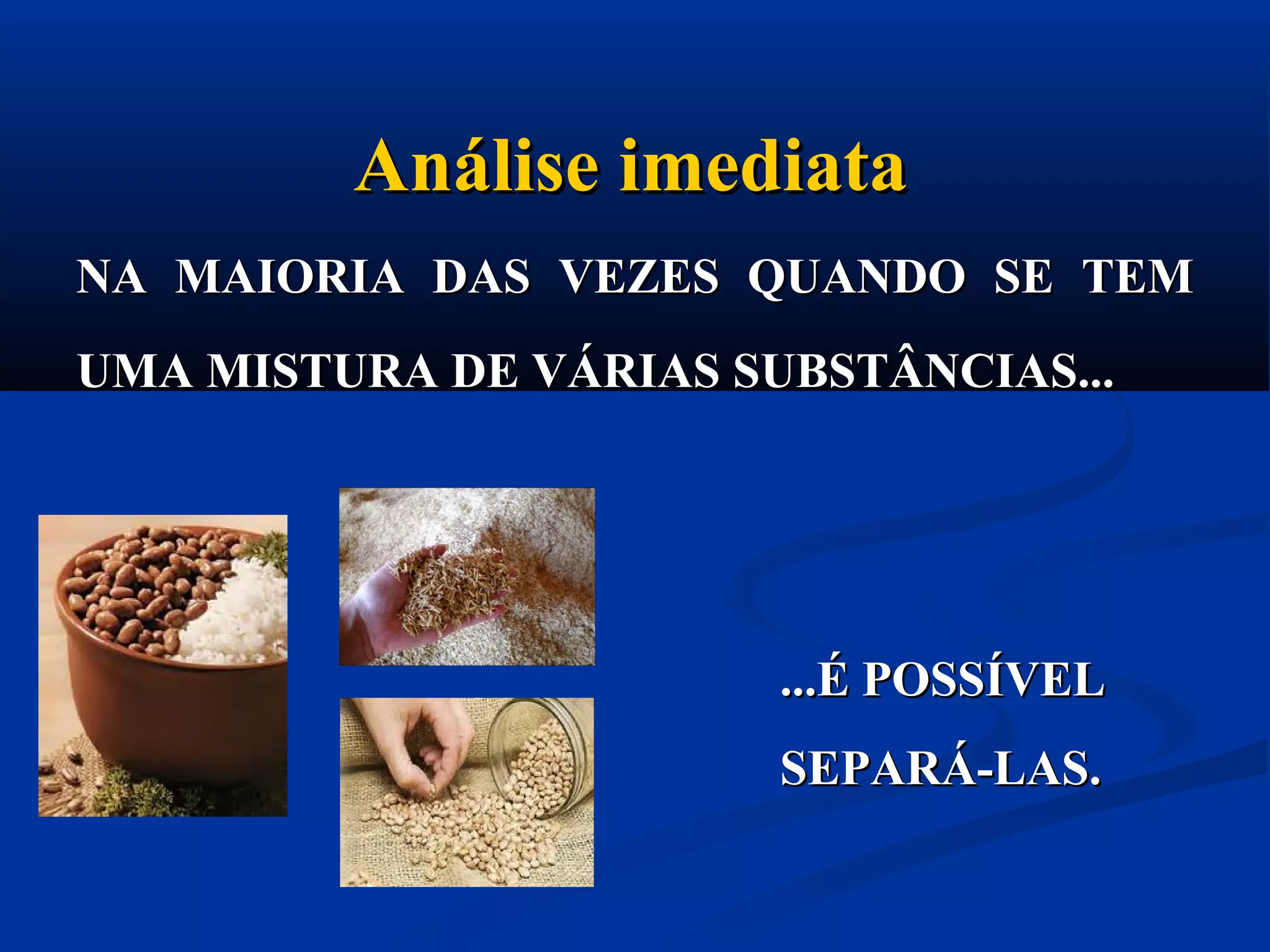 Análise imediata

NA MAIORIA DAS VEZES QUANDO SE TEM UMA MISTURA DE VÁRIAS SUBSTÂNCIAS...

...É POSSÍVEL SEPARÁ-LAS.